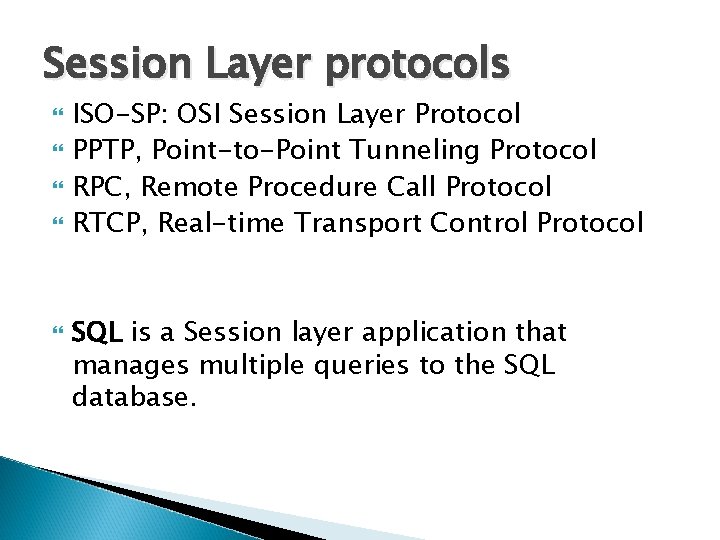 Session Layer protocols

ISO-SP: OSI Session Layer Protocol
PPTP, Point-to-Point Tunneling Protocol
RPC, Remote Procedure Call Protocol
RTCP, Real-time Transport Control Protocol

SQL is a Session layer application that manages multiple queries to the SQL database.